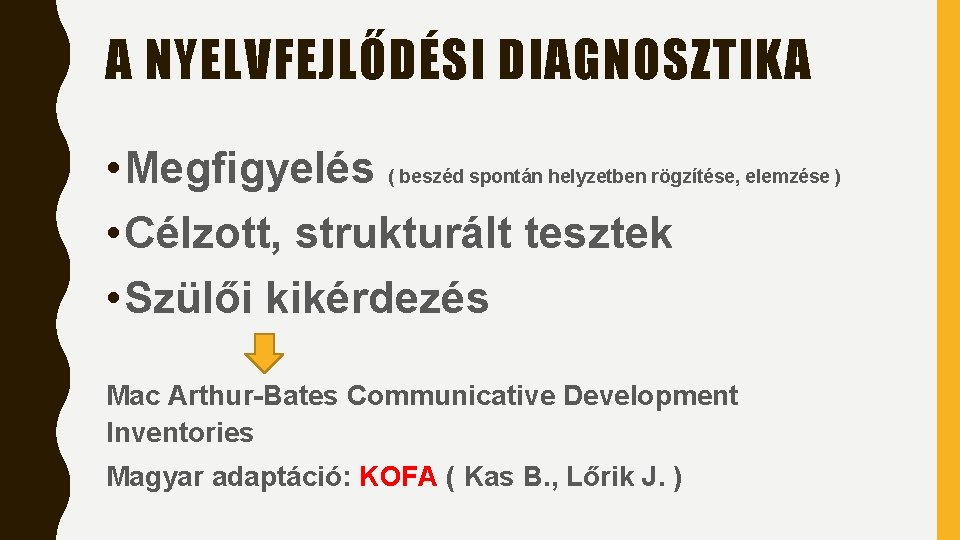 A NYELVFEJLŐDÉSI DIAGNOSZTIKA

• Megfigyelés ( beszéd spontán helyzetben rögzítése, elemzése )

• Célzott, strukturált tesztek

• Szülői kikérdezés

Mac Arthur-Bates Communicative Development Inventories

Magyar adaptáció: KOFA ( Kas B., Lőrik J. )